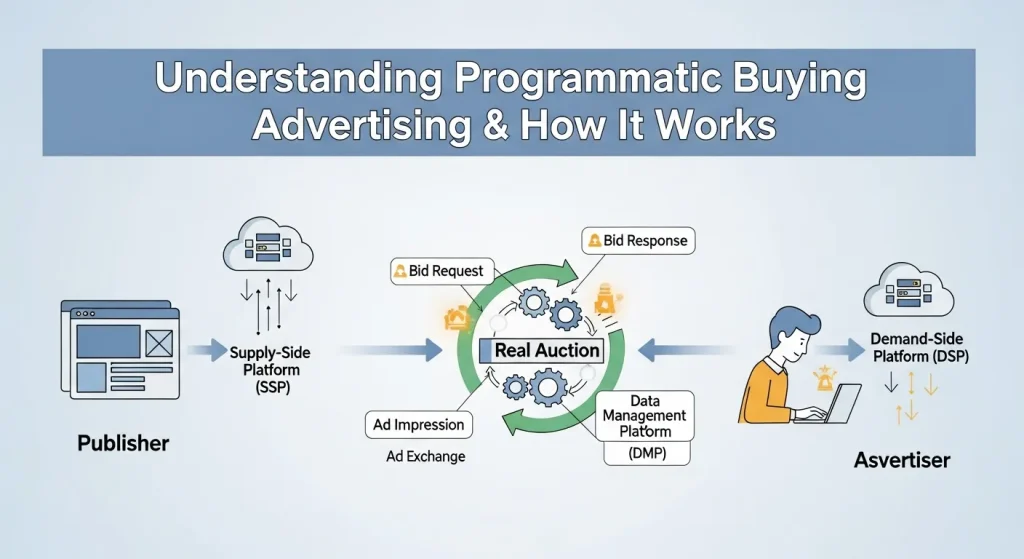 Understanding Programmatic Buying Advertising & How It Works

Publisher

Supply-Side Platform (SSP)

Bid Request

Bid Response

Real Auction

Ad Impression

Ad Exchange

Data Management Platform

(DMP)

Demand-Side Platform (DSP)

Asvertiser